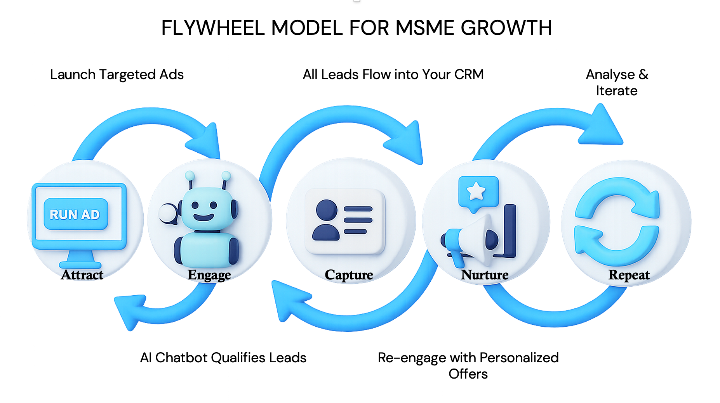 FLYWHEEL MODEL FOR MSME GROWTH

Launch Targeted Ads

All Leads Flow into Your CRM

Analyse & Iterate

RUN AD

Attract

Engage

Capture

Nurture

Repeat

AI Chatbot Qualifies Leads

Re-engage with Personalized Offers